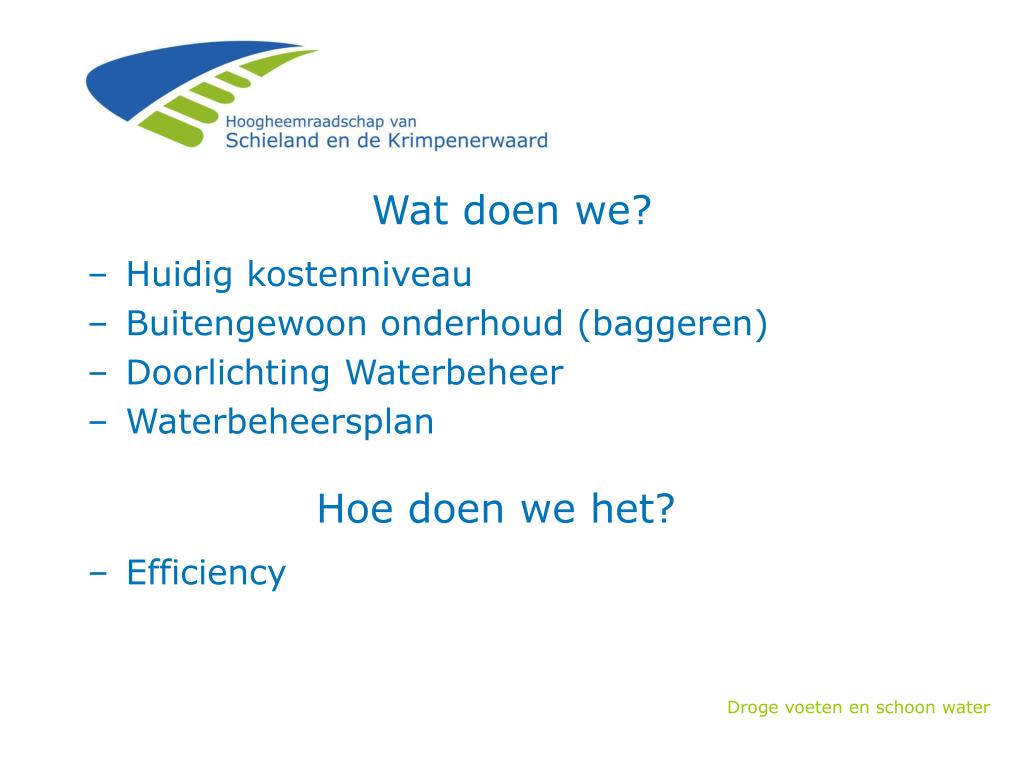 Hoogheemraadschap van
Schieland en de Krimpenerwaard

Wat doen we?

– Huidig kostenniveau
– Buitengewoon onderhoud (baggeren)
– Doorlichting Waterbeheer
– Waterbeheersplan

Hoe doen we het?

– Efficiency

Droge voeten en schoon water